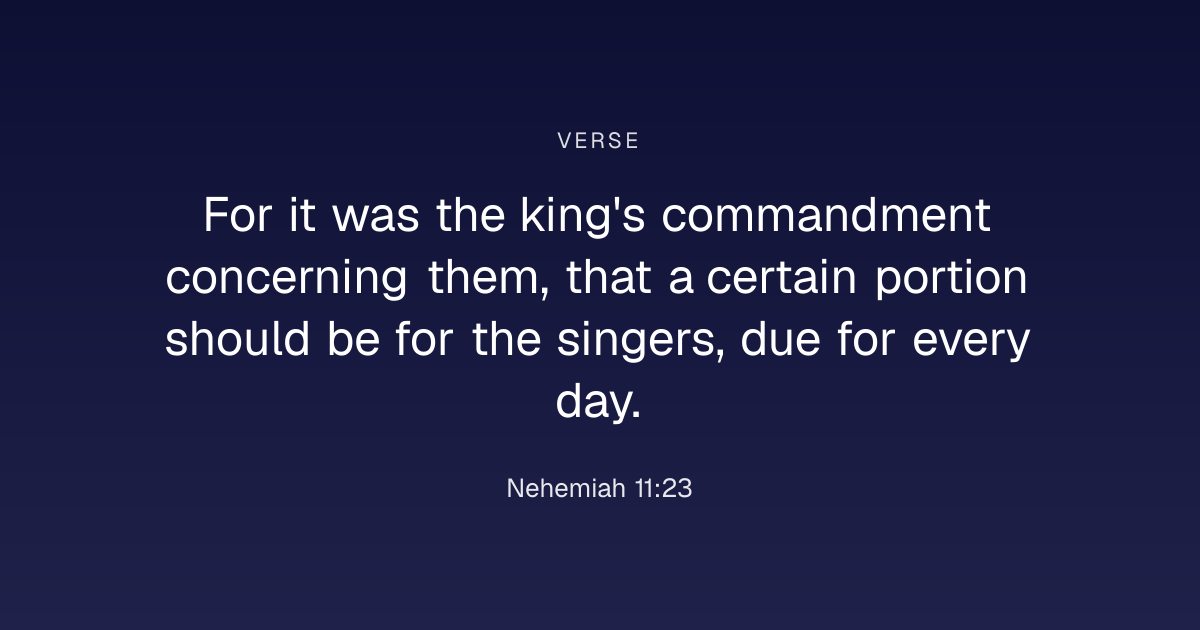 VERSE

For it was the king's commandment concerning them, that a certain portion should be for the singers, due for every day.

Nehemiah 11:23